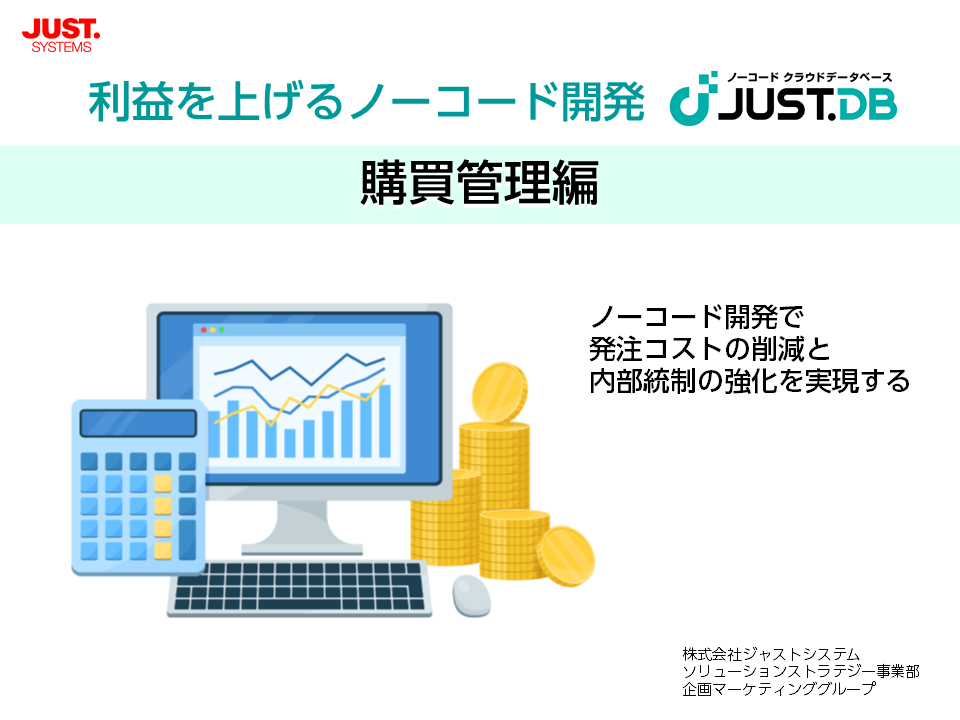 JUST.
SYSTEMS

利益を上げるノーコード開発

ノーコード クラウドデータベース
JUST.DB

購買管理編

ノーコード開発で
発注コストの削減と
内部統制の強化を実現する

株式会社ジャストシステム
ソリューションストラテジー事業部
企画マーケティンググループ